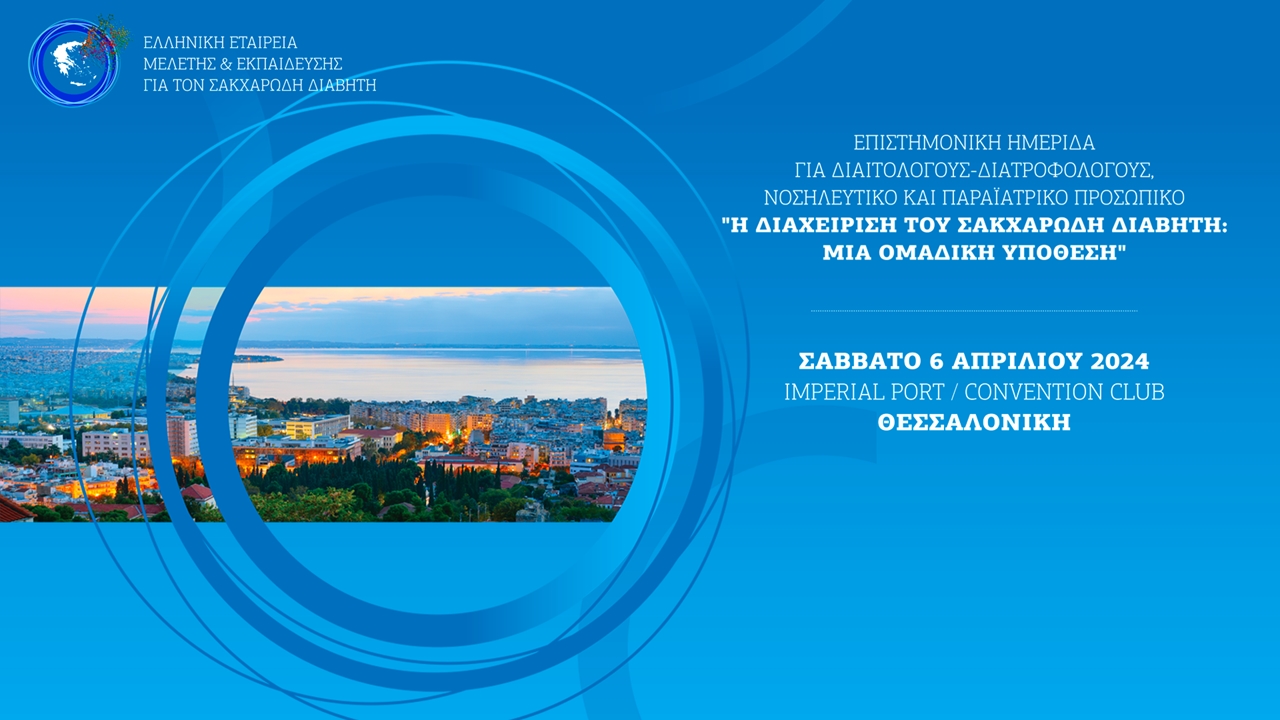 ΕΛΛΗΝΙΚΗ ΕΤΑΙΡΕΙΑ
ΜΕΛΕΤΗΣ & ΕΚΠΑΙΔΕΥΣΗΣ
ΓΙΑ ΤΟΝ ΣΑΚΧΑΡΩΔΗ ΔΙΑΒΗΤΗ

ΕΠΙΣΤΗΜΟΝΙΚΗ ΗΜΕΡΙΔΑ
ΓΙΑ ΔΙΑΙΤΟΛΟΓΟΥΣ-ΔΙΑΤΡΟΦΟΛΟΓΟΥΣ,
ΝΟΣΗΛΕΥΤΙΚΟ ΚΑΙ ΠΑΡΑΪΑΤΡΙΚΟ ΠΡΟΣΩΠΙΚΟ
"Η ΔΙΑΧΕΙΡΙΣΗ ΤΟΥ ΣΑΚΧΑΡΩΔΗ ΔΙΑΒΗΤΗ:
ΜΙΑ ΟΜΑΔΙΚΗ ΥΠΟΘΕΣΗ"

ΣΑΒΒΑΤΟ 6 ΑΠΡΙΛΙΟΥ 2024
IMPERIAL PORT / CONVENTION CLUB
ΘΕΣΣΑΛΟΝΙΚΗ